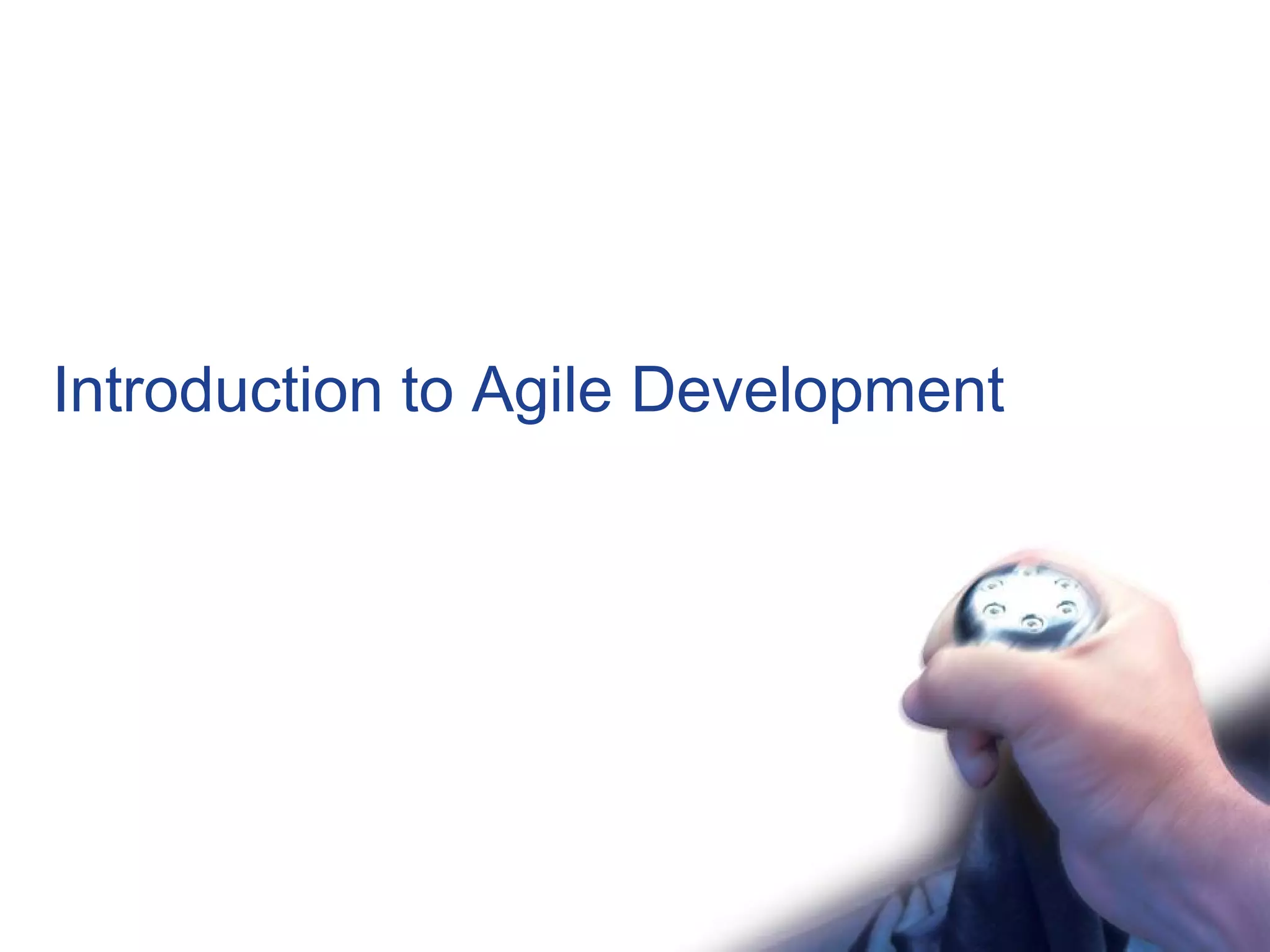 Introduction to Agile Development